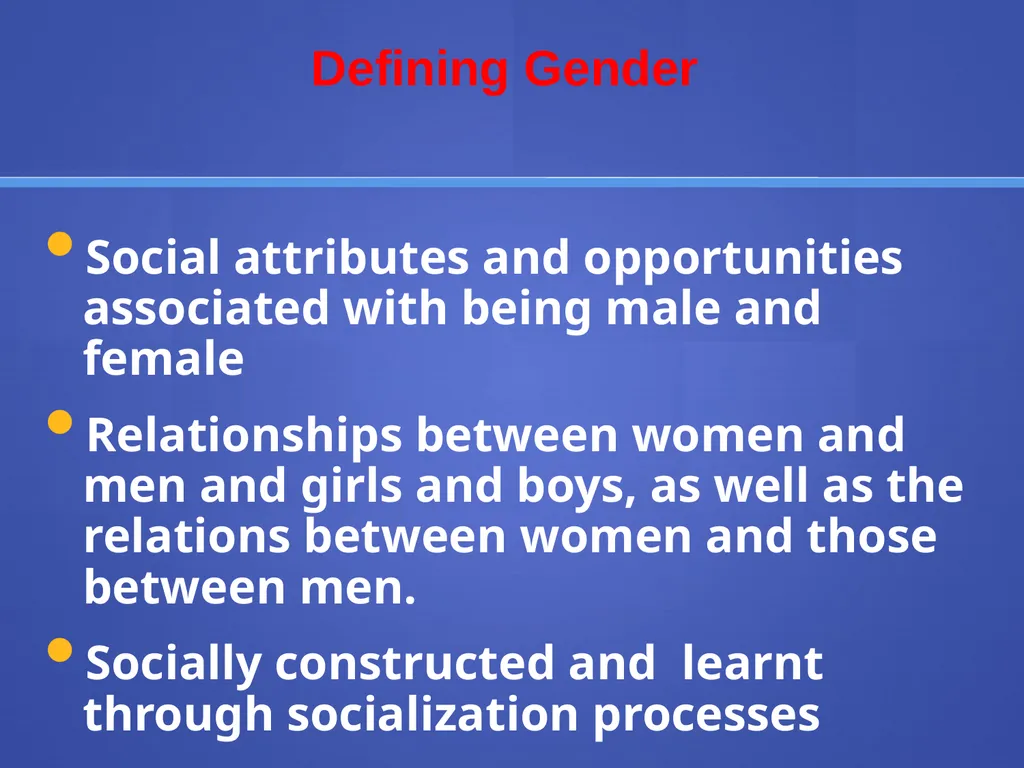 Defining Gender

• Social attributes and opportunities associated with being male and female

• Relationships between women and men and girls and boys, as well as the relations between women and those between men.

• Socially constructed and  learnt through socialization processes